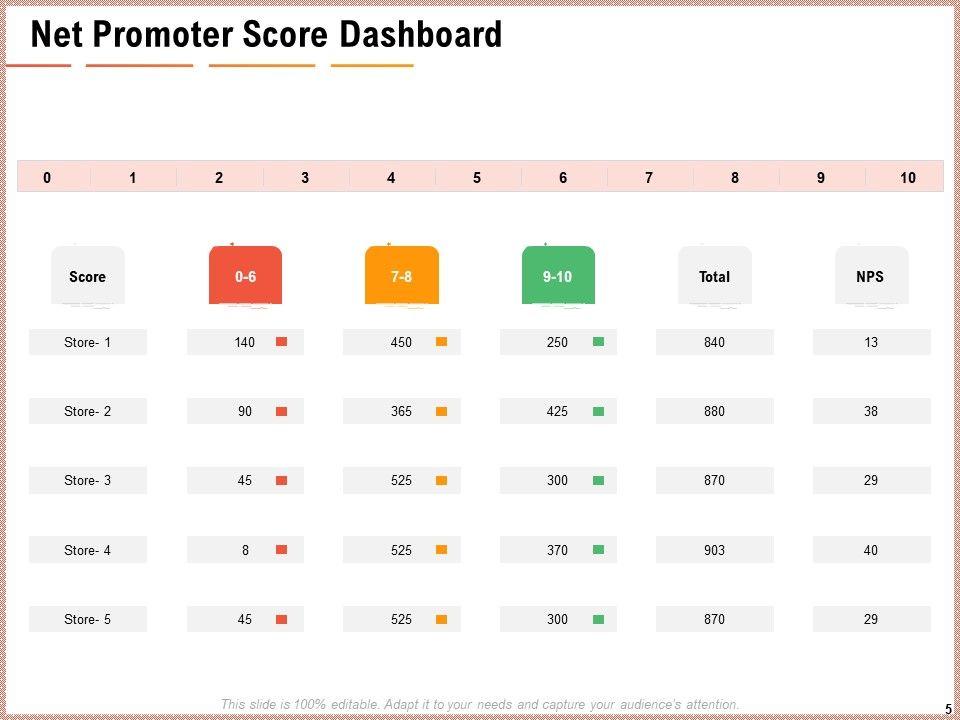 Net Promoter Score Dashboard

| 0 | 1 | 2 | 3 | 4 | 5 | 6 | 7 | 8 | 9 | 10 |
|---|---|---|---|---|---|---|---|---|---|---|

| Score | 0-6 | 7-8 | 9-10 | Total | NPS |
|---|---|---|---|---|---|
| Store- 1 | 140 | 450 | 250 | 840 | 13 |
| Store- 2 | 90 | 365 | 425 | 880 | 38 |
| Store- 3 | 45 | 525 | 300 | 870 | 29 |
| Store- 4 | 8 | 525 | 370 | 903 | 40 |
| Store- 5 | 45 | 525 | 300 | 870 | 29 |

This slide is 100% editable. Adapt it to your needs and capture your audience's attention.

5